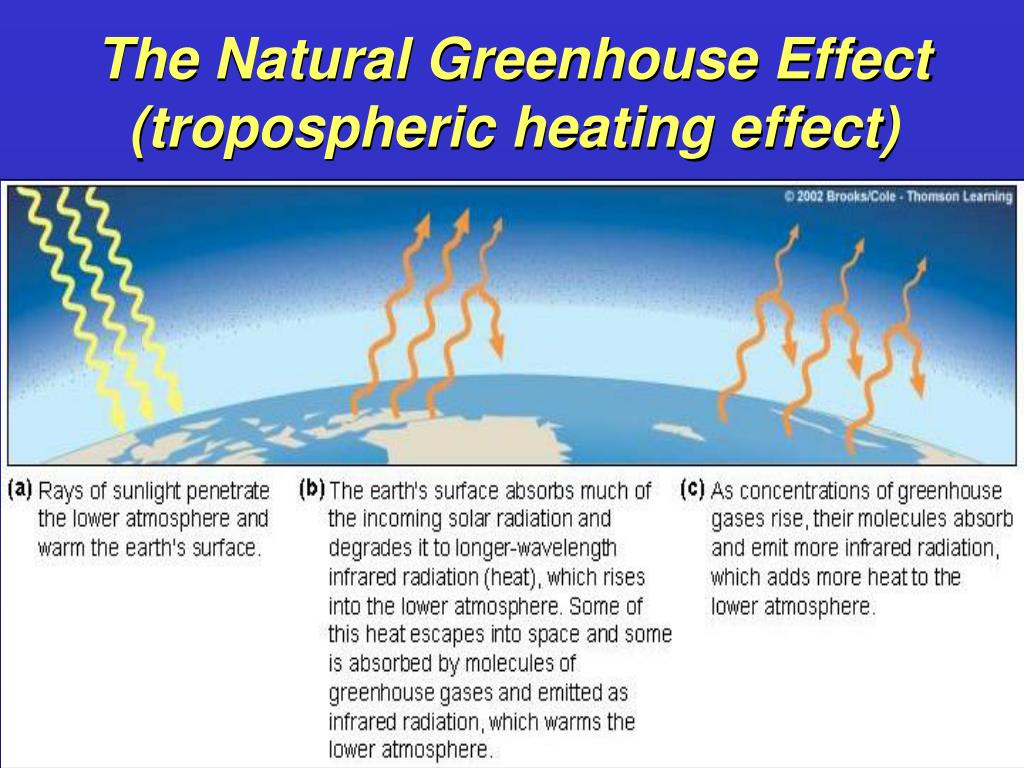 The Natural Greenhouse Effect (tropospheric heating effect)

© 2002 Brooks/Cole - Thomson Learning

(a) Rays of sunlight penetrate the lower atmosphere and warm the earth's surface.

(b) The earth's surface absorbs much of the incoming solar radiation and degrades it to longer-wavelength infrared radiation (heat), which rises into the lower atmosphere. Some of this heat escapes into space and some is absorbed by molecules of greenhouse gases and emitted as infrared radiation, which warms the lower atmosphere.

(c) As concentrations of greenhouse gases rise, their molecules absorb and emit more infrared radiation, which adds more heat to the lower atmosphere.